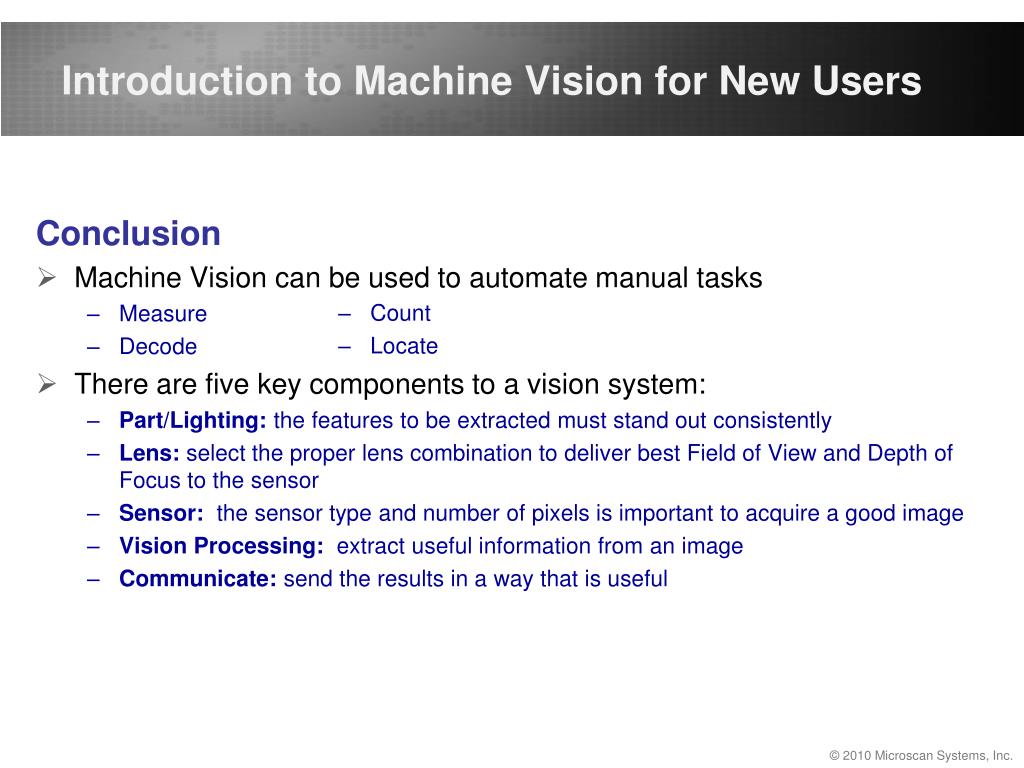 Introduction to Machine Vision for New Users

Conclusion

➢ Machine Vision can be used to automate manual tasks
– Measure
– Decode
– Count
– Locate

➢ There are five key components to a vision system:
– Part/Lighting: the features to be extracted must stand out consistently
– Lens: select the proper lens combination to deliver best Field of View and Depth of Focus to the sensor
– Sensor: the sensor type and number of pixels is important to acquire a good image
– Vision Processing: extract useful information from an image
– Communicate: send the results in a way that is useful

© 2010 Microscan Systems, Inc.